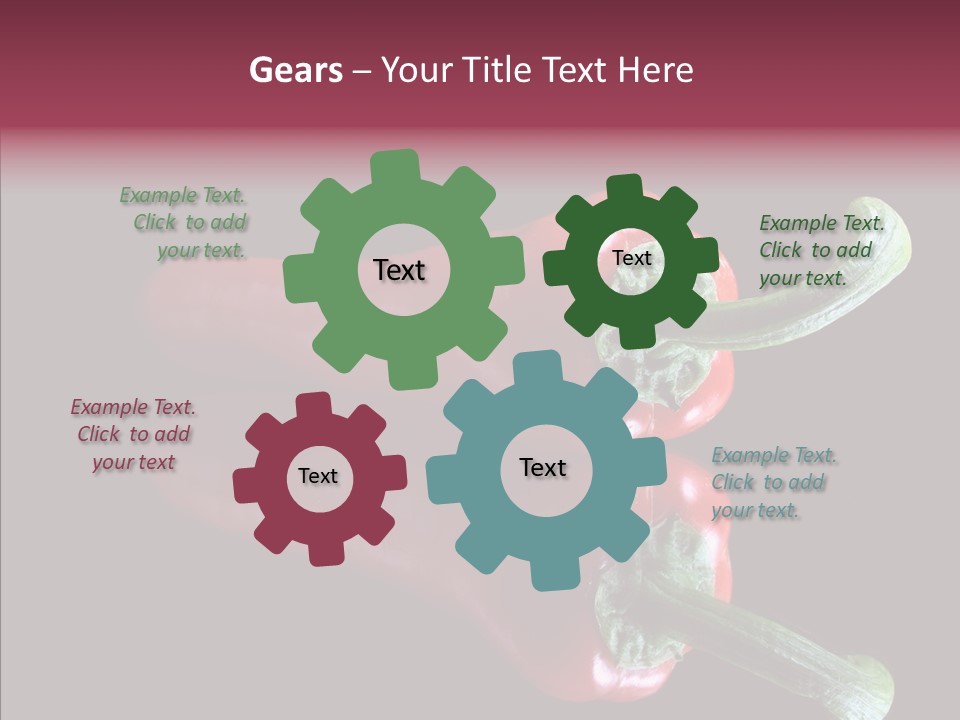 Gears – Your Title Text Here

Example Text. Click to add your text.

Text

Text

Example Text. Click to add your text.

Example Text. Click to add your text

Text

Text

Example Text. Click to add your text.